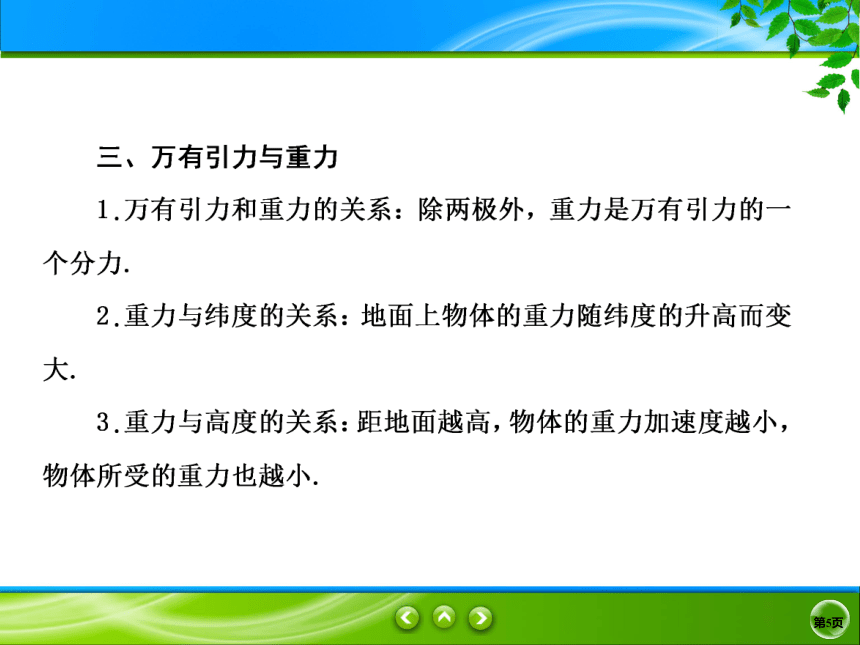 三、万有引力与重力

1.万有引力和重力的关系：除两极外，重力是万有引力的一个分力.

2.重力与纬度的关系：地面上物体的重力随纬度的升高而变大.

3.重力与高度的关系：距地面越高，物体的重力加速度越小，物体所受的重力也越小.

第5页